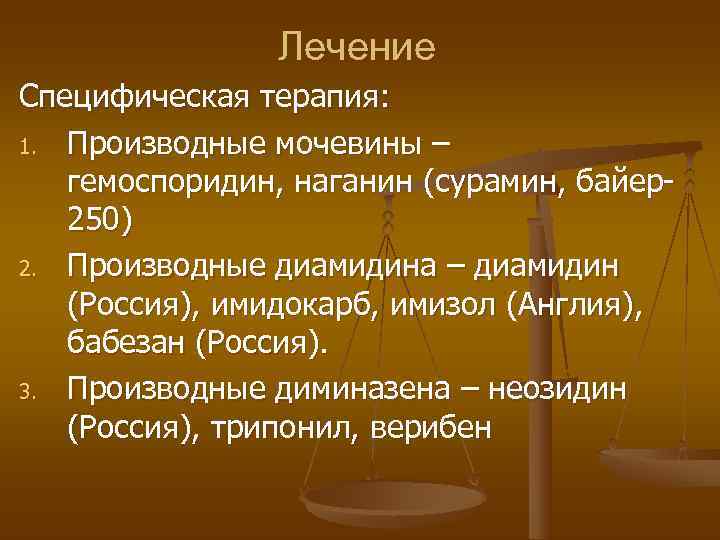 Лечение

Специфическая терапия:

1. Производные мочевины – гемоспоридин, наганин (сурамин, байер-250)
2. Производные диамидина – диамидин (Россия), имидокарб, имизол (Англия), бабезан (Россия).
3. Производные диминазена – неозидин (Россия), трипонил, верибен